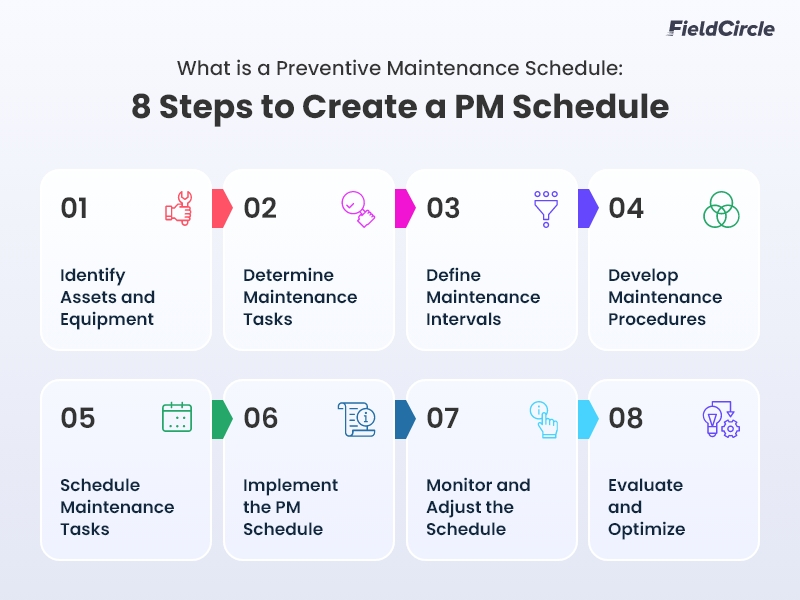 FieldCircle

What is a Preventive Maintenance Schedule:
8 Steps to Create a PM Schedule

01
Identify Assets and Equipment

02
Determine Maintenance Tasks

03
Define Maintenance Intervals

04
Develop Maintenance Procedures

05
Schedule Maintenance Tasks

06
Implement the PM Schedule

07
Monitor and Adjust the Schedule

08
Evaluate and Optimize